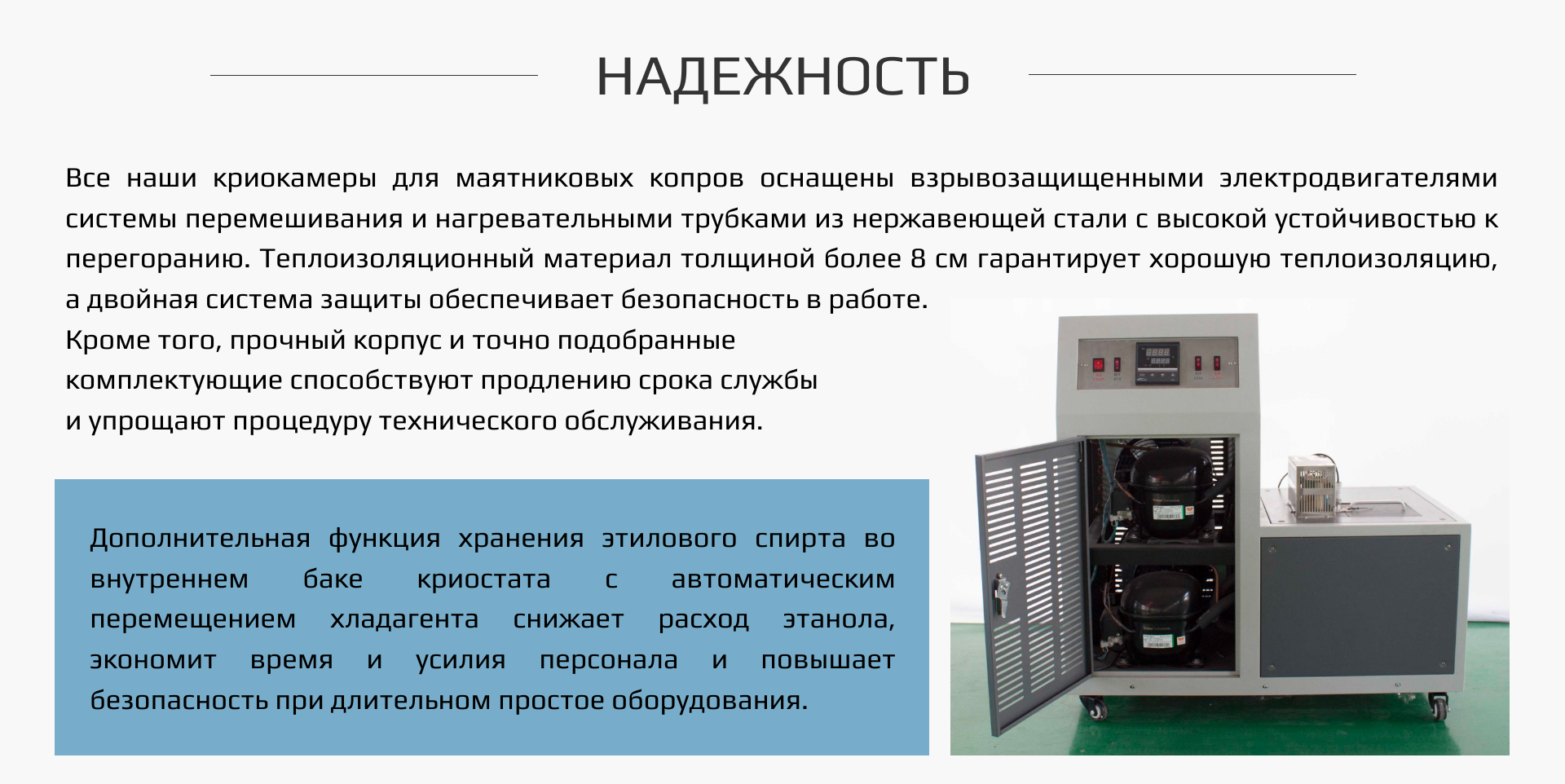 НАДЕЖНОСТЬ

Все наши криокамеры для маятниковых копров оснащены взрывозащищенными электродвигателями системы перемешивания и нагревательными трубками из нержавеющей стали с высокой устойчивостью к перегоранию. Теплоизоляционный материал толщиной более 8 см гарантирует хорошую теплоизоляцию, а двойная система защиты обеспечивает безопасность в работе.
Кроме того, прочный корпус и точно подобранные комплектующие способствуют продлению срока службы и упрощают процедуру технического обслуживания.

Дополнительная функция хранения этилового спирта во внутреннем баке криостата с автоматическим перемещением хладагента снижает расход этанола, экономит время и усилия персонала и повышает безопасность при длительном простое оборудования.